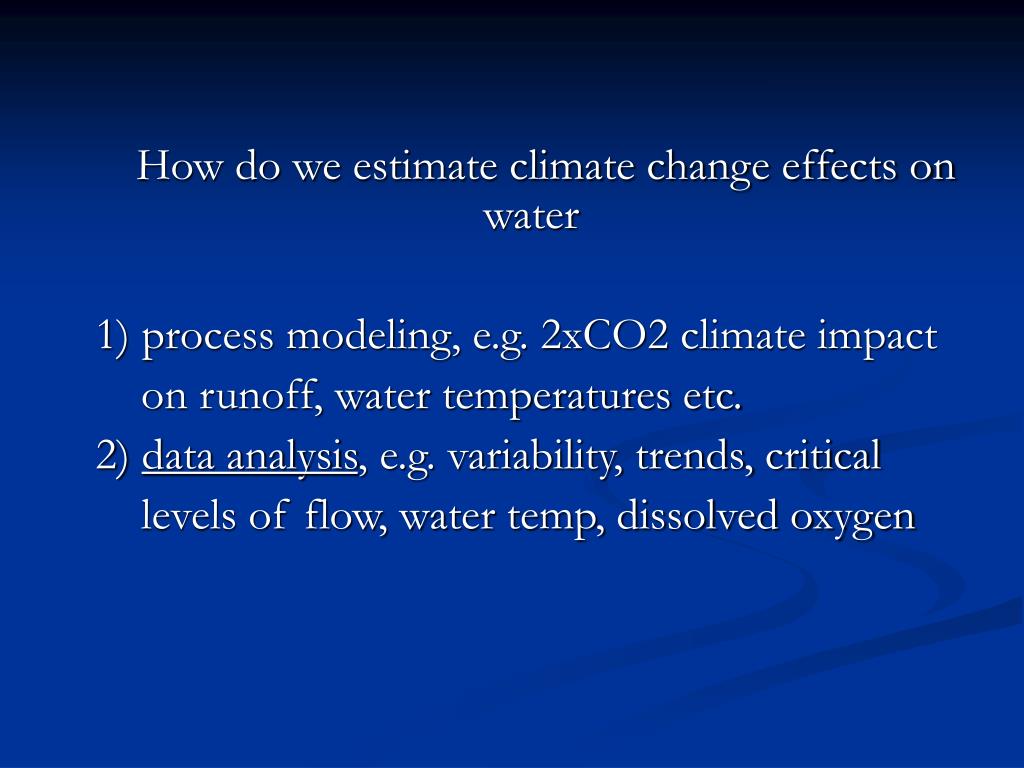 How do we estimate climate change effects on water

1) process modeling, e.g. 2xCO2 climate impact on runoff, water temperatures etc.
2) data analysis, e.g. variability, trends, critical levels of flow, water temp, dissolved oxygen